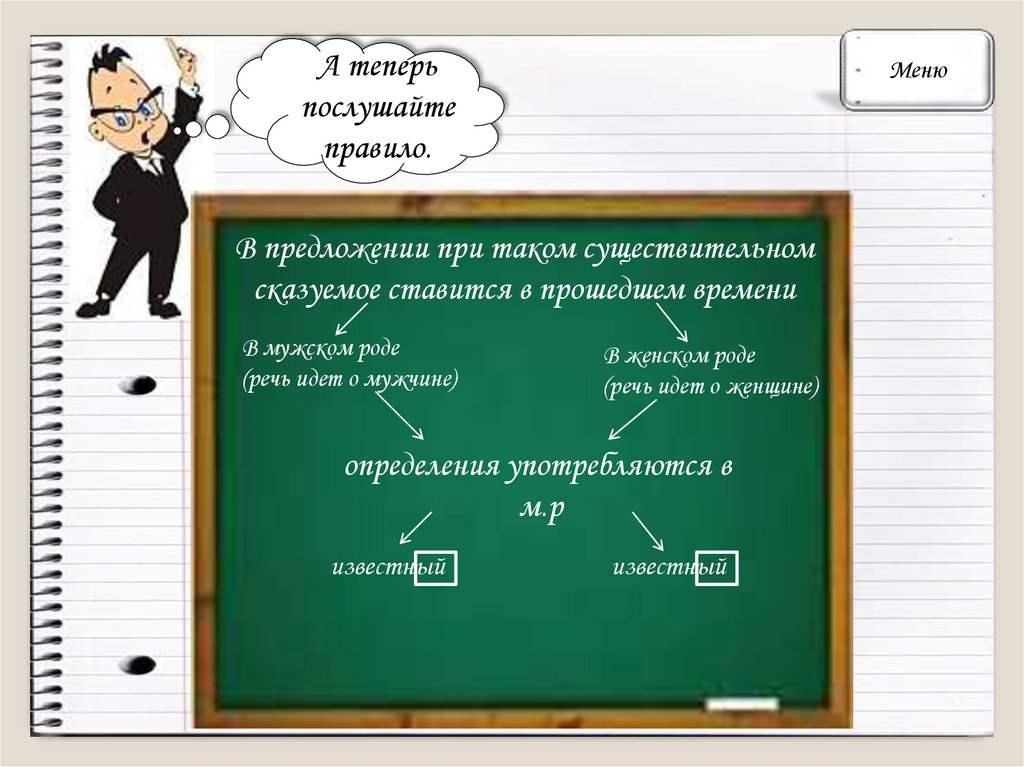 А теперь послушайте правило.

Меню

В предложении при таком существительном сказуемое ставится в прошедшем времени

В мужском роде
(речь идет о мужчине)

В женском роде
(речь идет о женщине)

определения употребляются в м.р

известный

известный